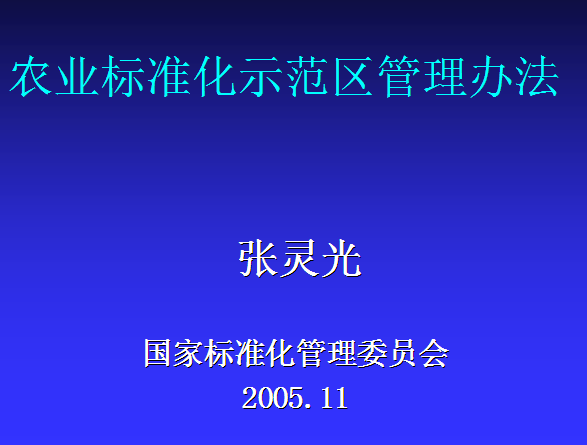 农业标准化示范区管理办法

张灵光

国家标准化管理委员会

2005.11